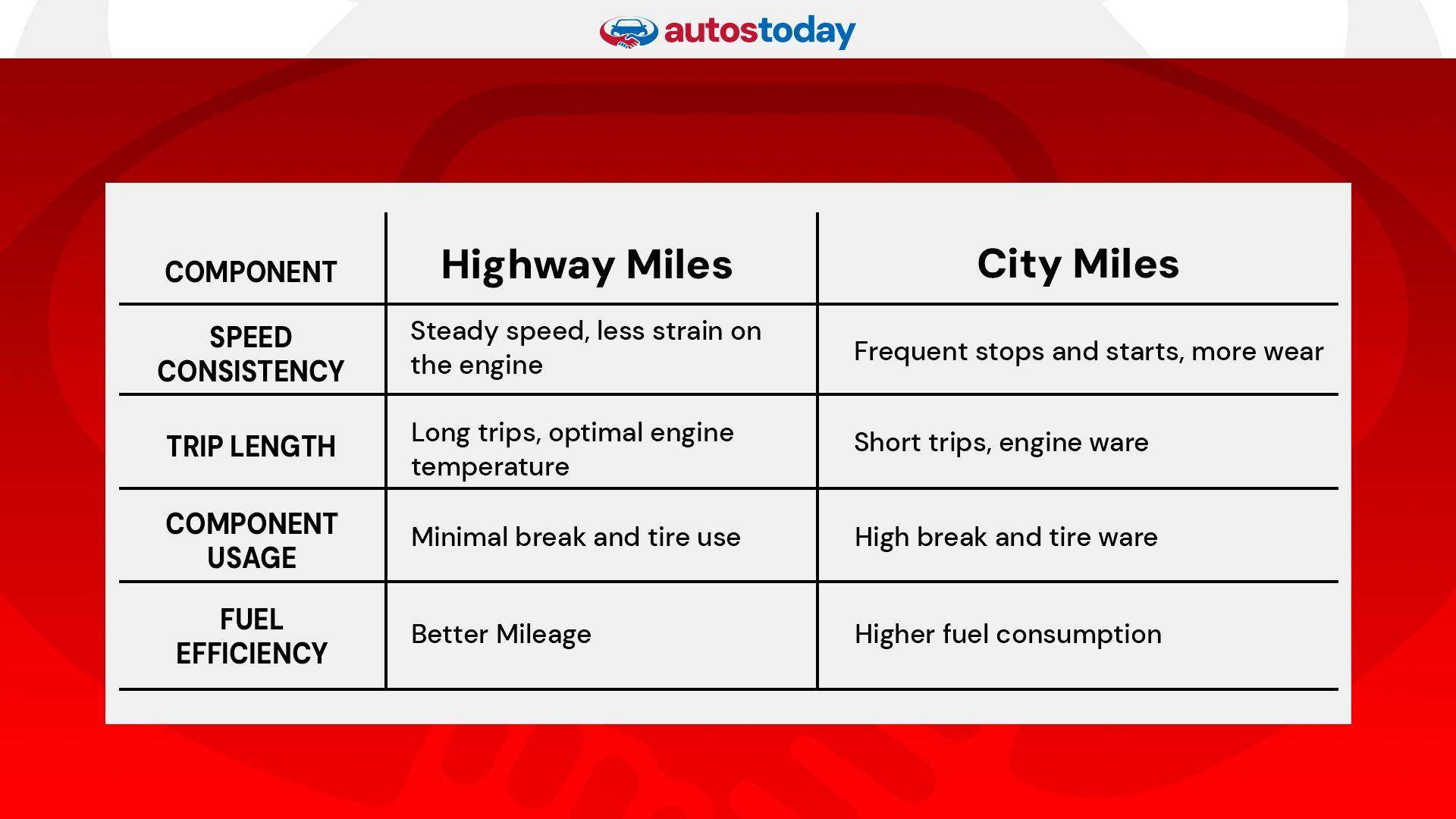 autostoday

| COMPONENT | Highway Miles | City Miles |
|---|---|---|
| SPEED CONSISTENCY | Steady speed, less strain on the engine | Frequent stops and starts, more wear |
| TRIP LENGTH | Long trips, optimal engine temperature | Short trips, engine ware |
| COMPONENT USAGE | Minimal break and tire use | High break and tire ware |
| FUEL EFFICIENCY | Better Mileage | Higher fuel consumption |